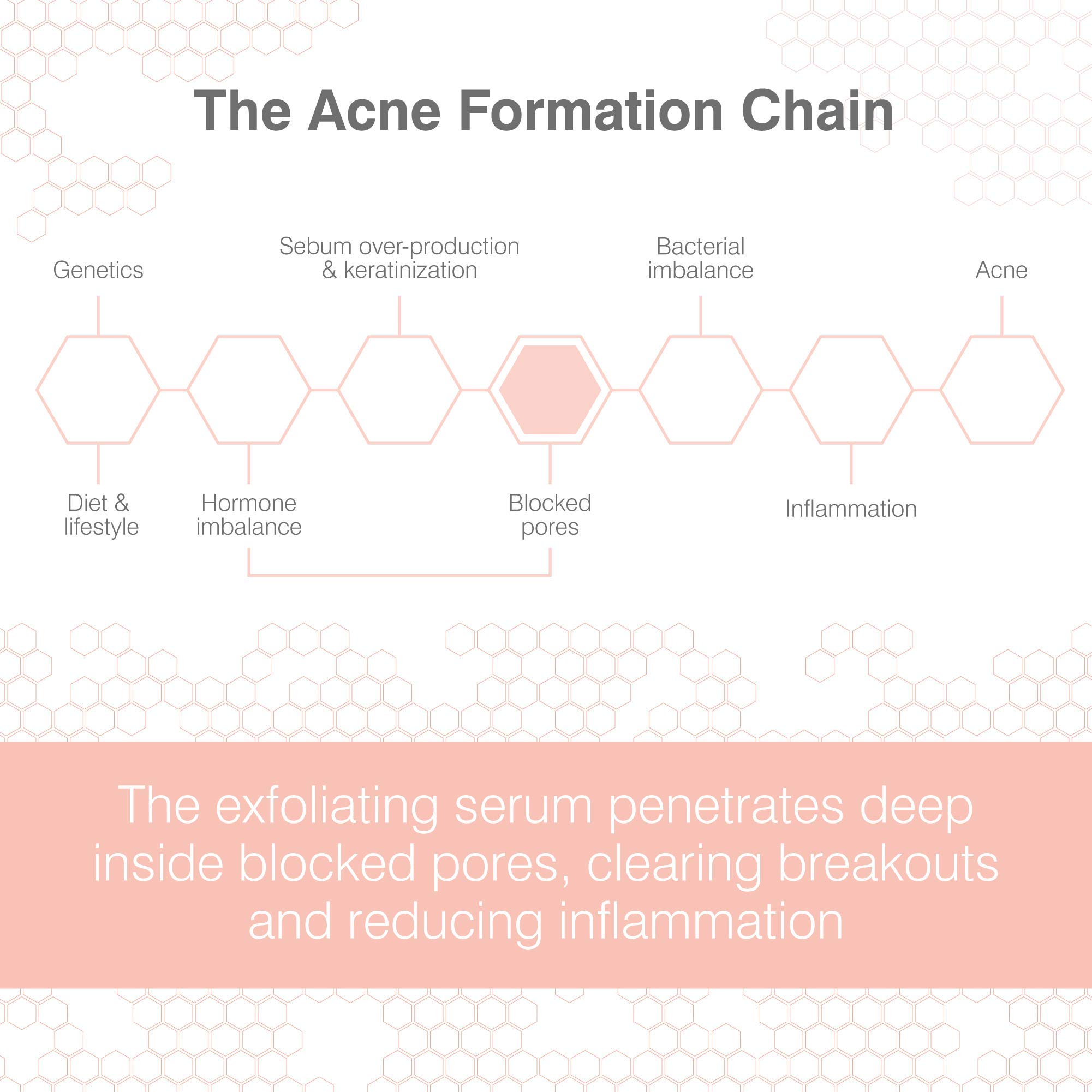 The Acne Formation Chain

Genetics

Sebum over-production & keratinization

Bacterial imbalance

Acne

Diet & lifestyle

Hormone imbalance

Blocked pores

Inflammation

The exfoliating serum penetrates deep inside blocked pores, clearing breakouts and reducing inflammation